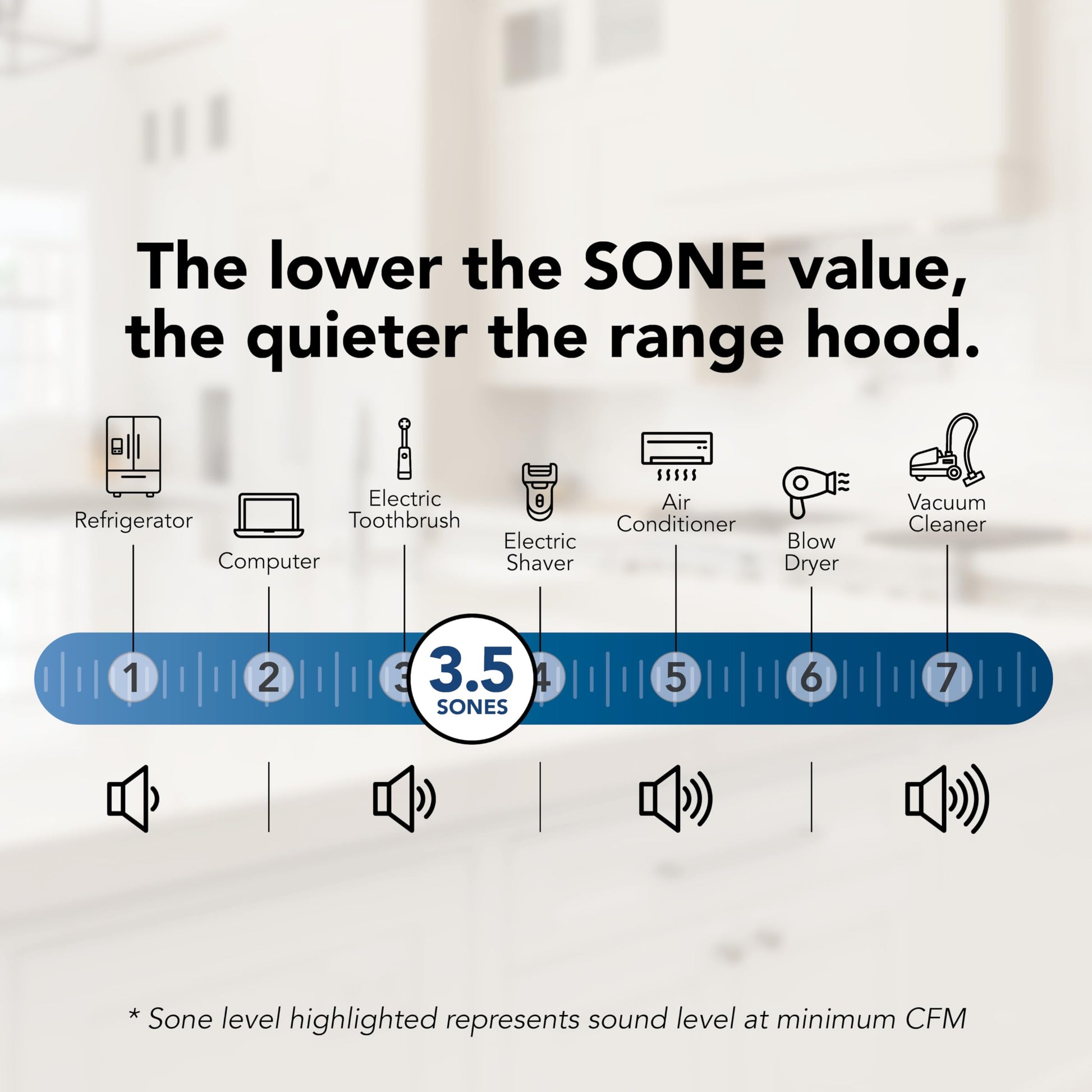 The lower the SONE value, the quieter the range hood.

Refrigerator
Computer
Electric Toothbrush
Electric Shaver
Air Conditioner
Blow Dryer
Vacuum Cleaner

1 2 3 3.5 SONES 4 5 6 7

* Sone level highlighted represents sound level at minimum CFM